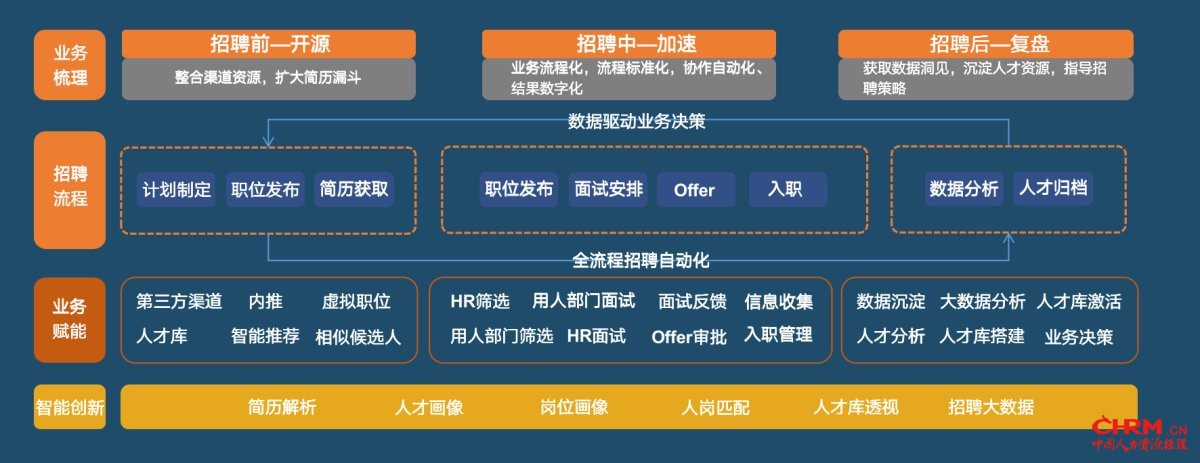 业务梳理

招聘前—开源
整合渠道资源，扩大简历漏斗

招聘中—加速
业务流程化，流程标准化，协作自动化、结果数字化

招聘后—复盘
获取数据洞见，沉淀人才资源，指导招聘策略

数据驱动业务决策

招聘流程

计划制定　职位发布　简历获取

职位发布　面试安排　Offer　入职

数据分析　人才归档

全流程招聘自动化

业务赋能

第三方渠道　内推　虚拟职位
人才库　智能推荐　相似候选人

HR筛选　用人部门面试　面试反馈　信息收集
用人部门筛选　HR面试　Offer审批　入职管理

数据沉淀　大数据分析　人才库激活
人才分析　人才库搭建　业务决策

智能创新

简历解析　人才画像　岗位画像　人岗匹配　人才库透视　招聘大数据

CHRM.CN
中国人力资源数据